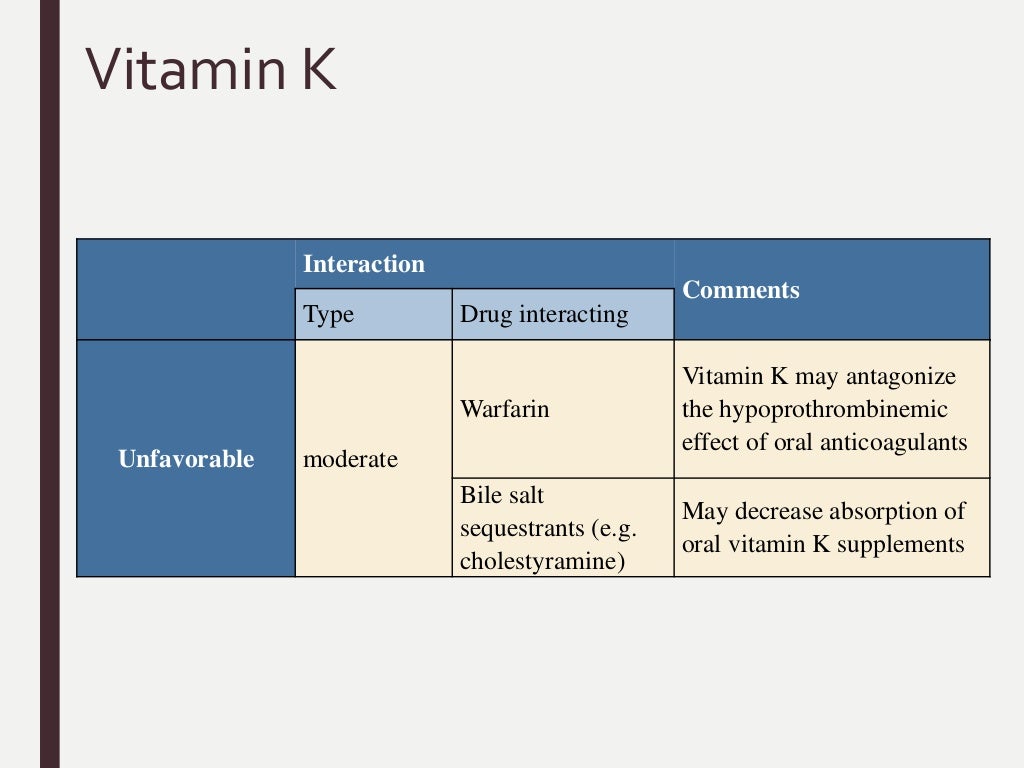 Vitamin K

| | Interaction | | Comments |
|---|---|---|---|
| | Type | Drug interacting | |
| Unfavorable | moderate | Warfarin | Vitamin K may antagonize the hypoprothrombinemic effect of oral anticoagulants |
| | | Bile salt sequestrants (e.g. cholestyramine) | May decrease absorption of oral vitamin K supplements |